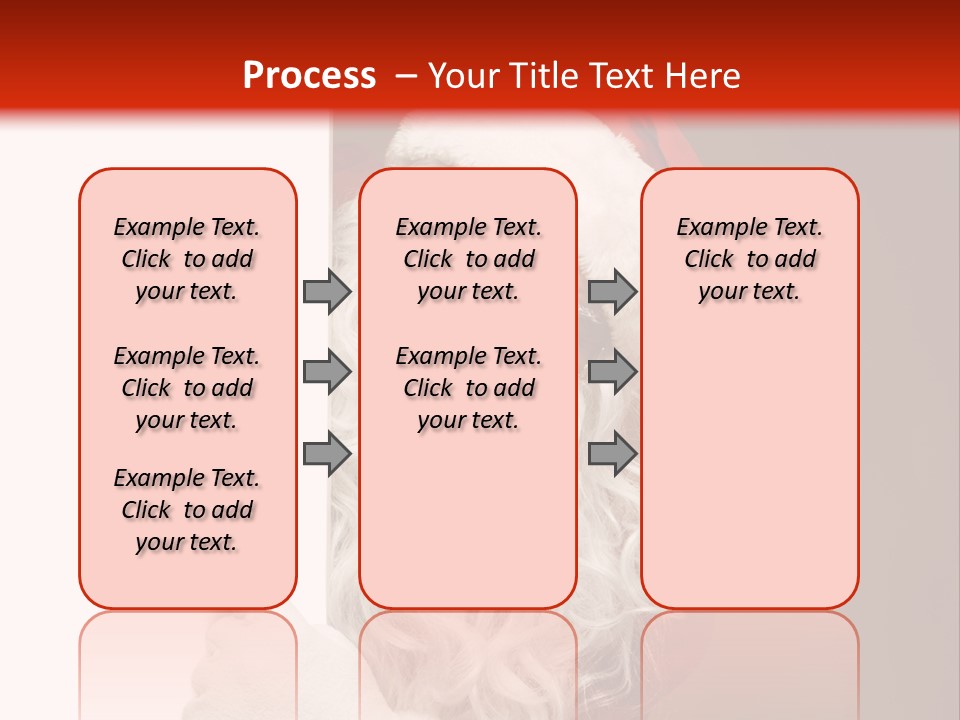 Process – Your Title Text Here

Example Text. Click to add your text.

Example Text. Click to add your text.

Example Text. Click to add your text.

Example Text. Click to add your text.

Example Text. Click to add your text.

Example Text. Click to add your text.